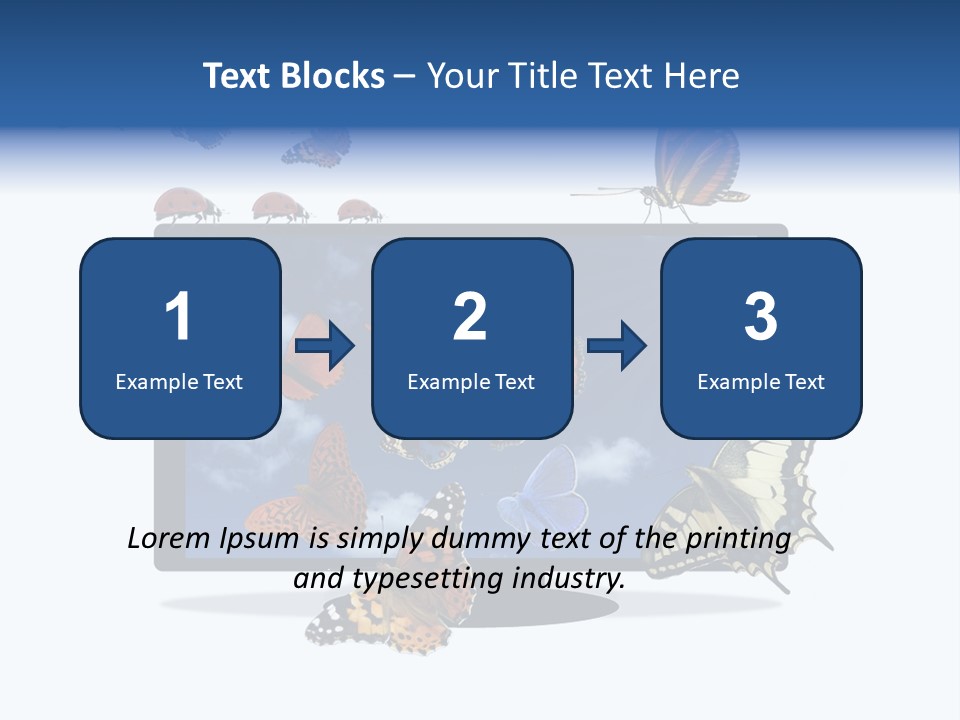 Text Blocks – Your Title Text Here

1
Example Text

2
Example Text

3
Example Text

Lorem Ipsum is simply dummy text of the printing and typesetting industry.